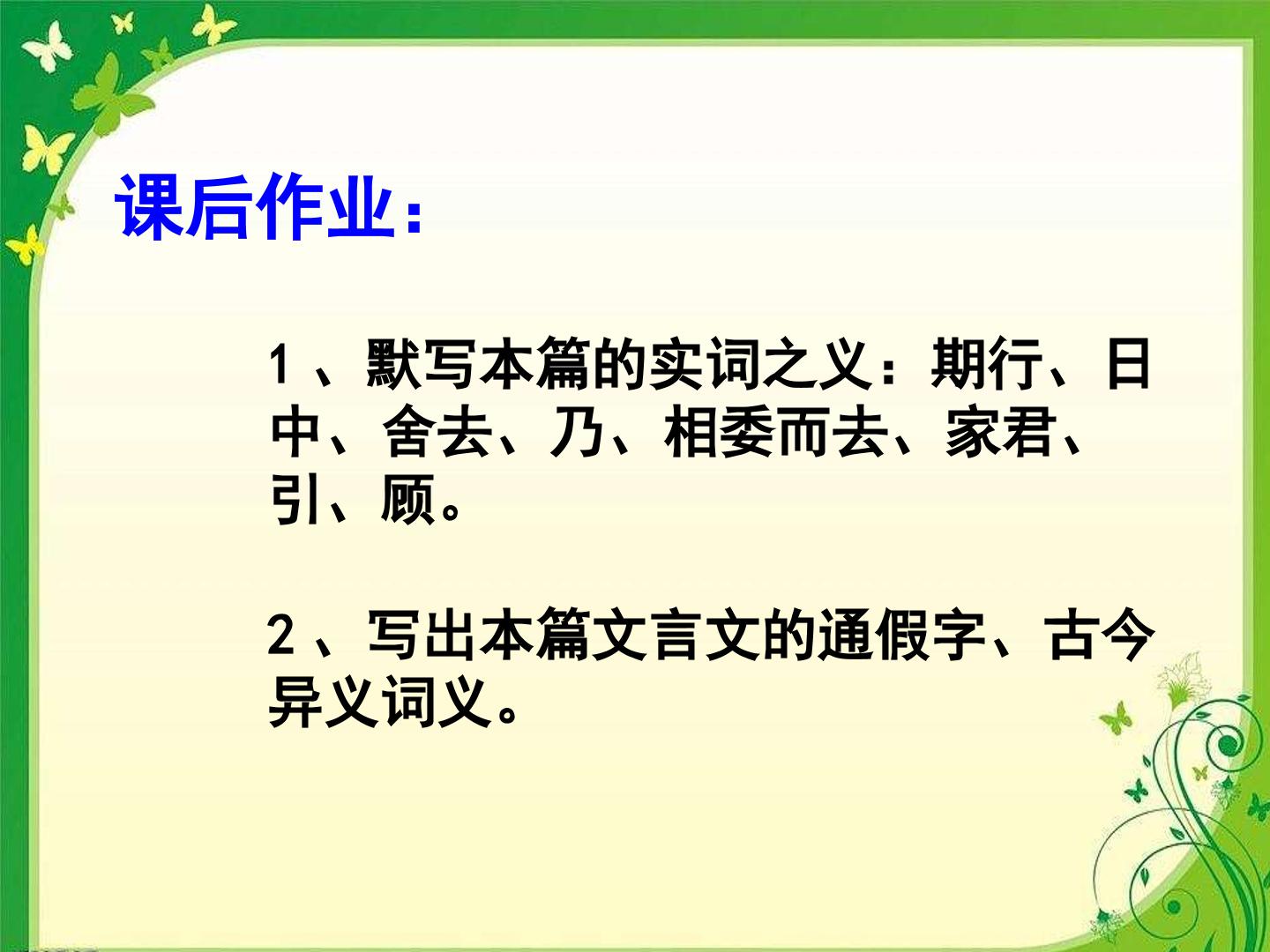 课后作业：

1、默写本篇的实词之义：期行、日中、舍去、乃、相委而去、家君、引、顾。

2、写出本篇文言文的通假字、古今异义词义。